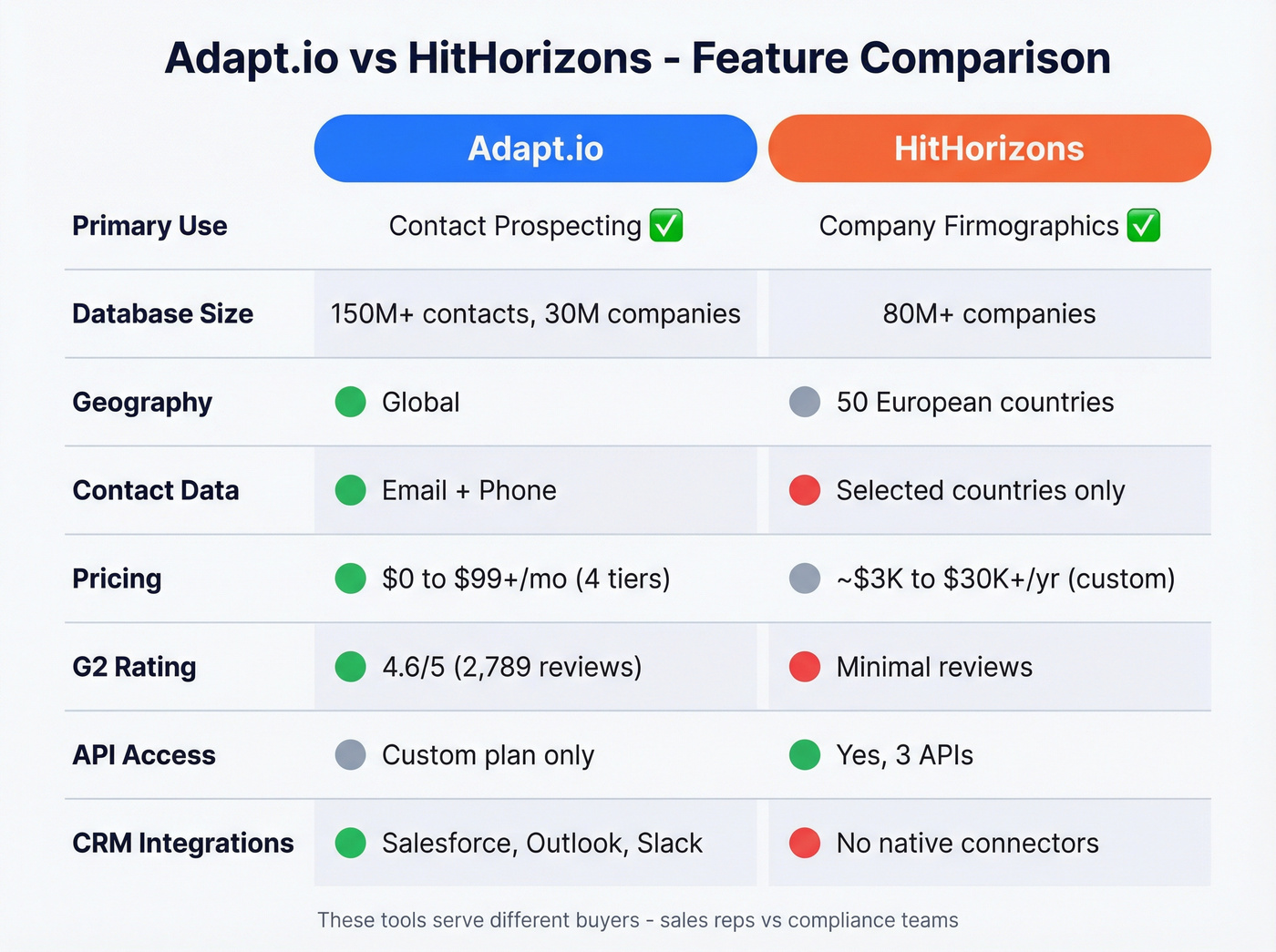 Adapt.io vs HitHorizons - Feature Comparison

| | Adapt.io | HitHorizons |
|---|---|---|
| Primary Use | Contact Prospecting ✅ | Company Firmographics ✅ |
| Database Size | 150M+ contacts, 30M companies | 80M+ companies |
| Geography | Global | 50 European countries |
| Contact Data | Email + Phone | Selected countries only |
| Pricing | \$0 to \$99+/mo (4 tiers) | ~\$3K to \$30K+/yr (custom) |
| G2 Rating | 4.6/5 (2,789 reviews) | Minimal reviews |
| API Access | Custom plan only | Yes, 3 APIs |
| CRM Integrations | Salesforce, Outlook, Slack | No native connectors |

These tools serve different buyers - sales reps vs compliance teams